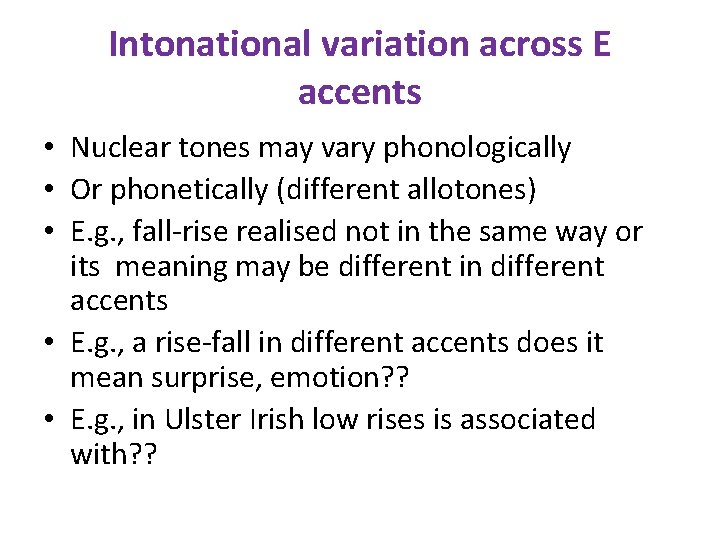 Intonational variation across E accents

• Nuclear tones may vary phonologically
• Or phonetically (different allotones)
• E.g., fall-rise realised not in the same way or its meaning may be different in different accents
• E.g., a rise-fall in different accents does it mean surprise, emotion??
• E.g., in Ulster Irish low rises is associated with??